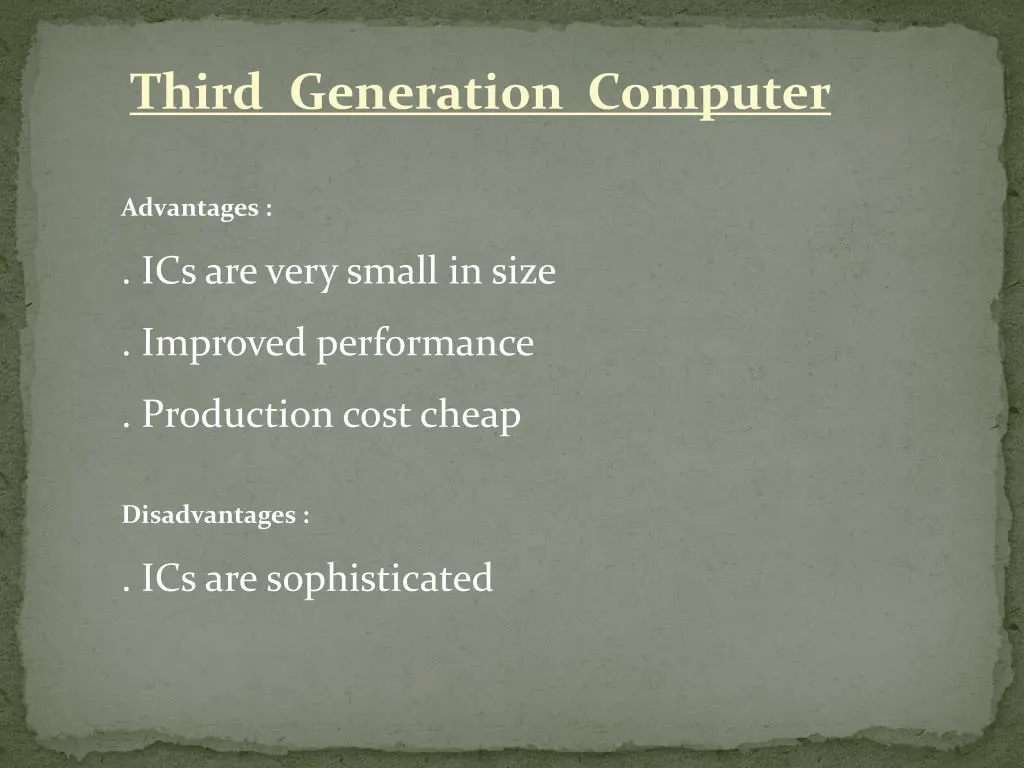 Third Generation Computer

Advantages :

. ICs are very small in size

. Improved performance

. Production cost cheap

Disadvantages :

. ICs are sophisticated